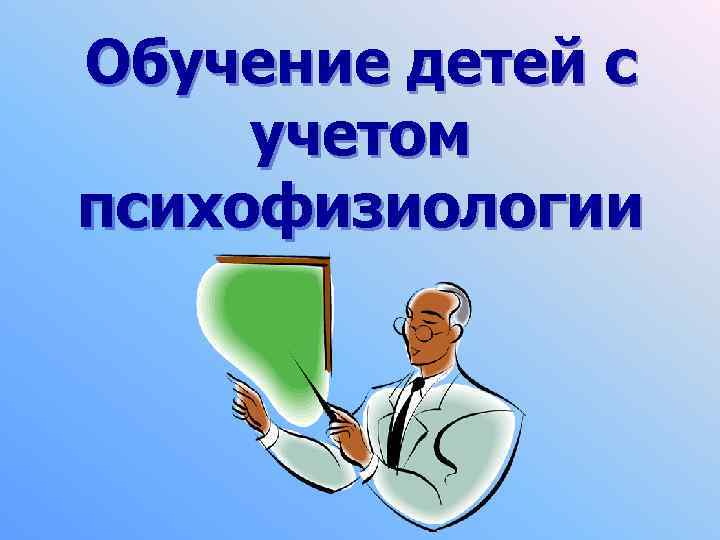 Обучение детей с учетом психофизиологии